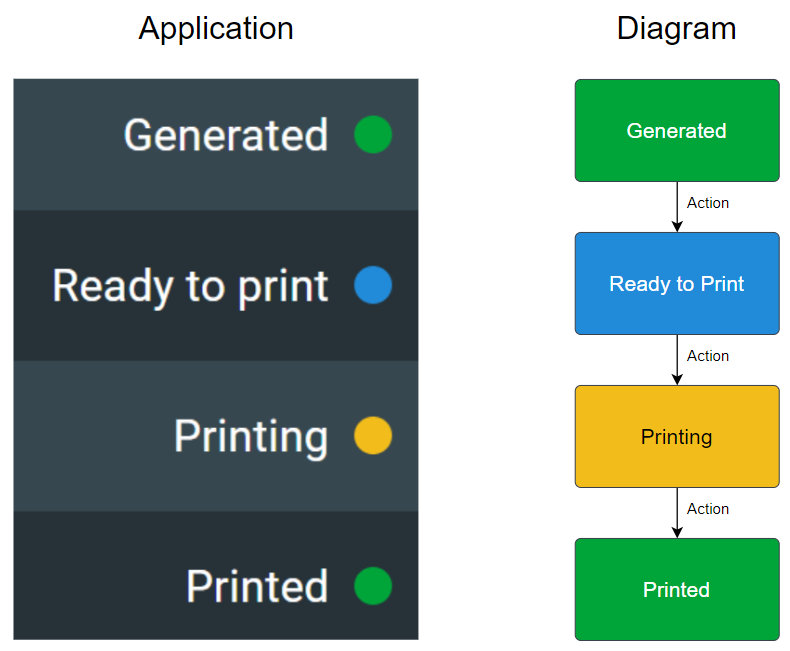 Application

Generated

Ready to print

Printing

Printed

Diagram

Generated

Action

Ready to Print

Action

Printing

Action

Printed